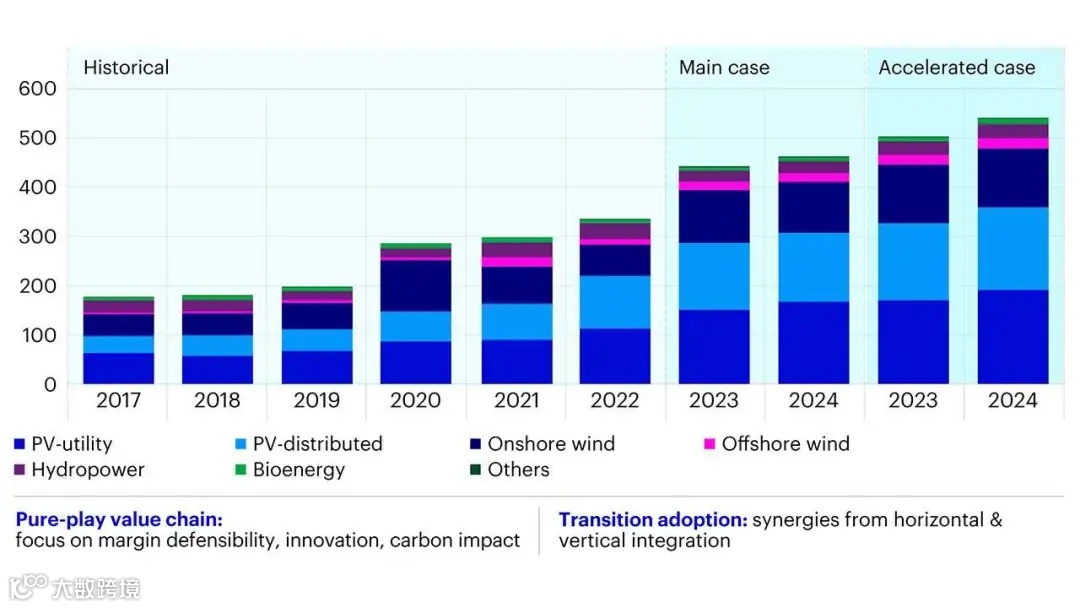 Historical

Main case

Accelerated case

600
500
400
300
200
100
0

2017
2018
2019
2020
2021
2022
2023
2024
2023
2024

PV-utility
PV-distributed
Onshore wind
Offshore wind
Hydropower
Bioenergy
Others

**Pure-play value chain:** focus on margin defensibility, innovation, carbon impact

**Transition adoption:** synergies from horizontal & vertical integration

大数跨境